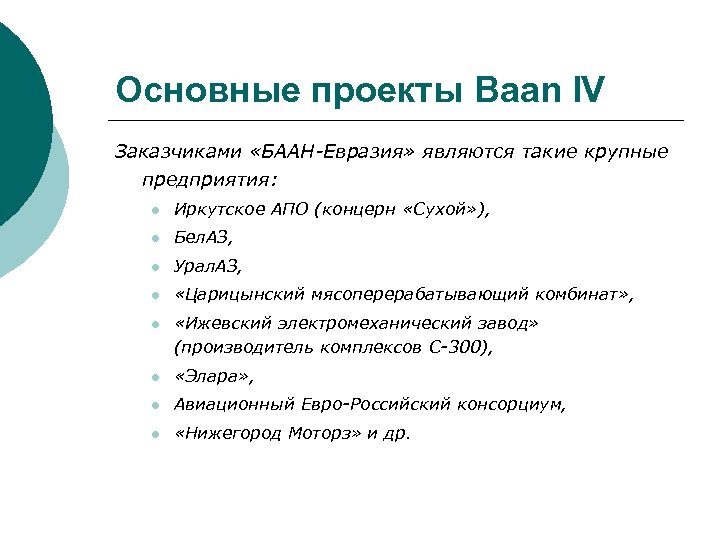 Основные проекты Baan IV

Заказчиками «БААН-Евразия» являются такие крупные предприятия:

- Иркутское АПО (концерн «Сухой»),
- БелАЗ,
- УралАЗ,
- «Царицынский мясоперерабатывающий комбинат»,
- «Ижевский электромеханический завод» (производитель комплексов С-300),
- «Элара»,
- Авиационный Евро-Российский консорциум,
- «Нижегород Моторз» и др.